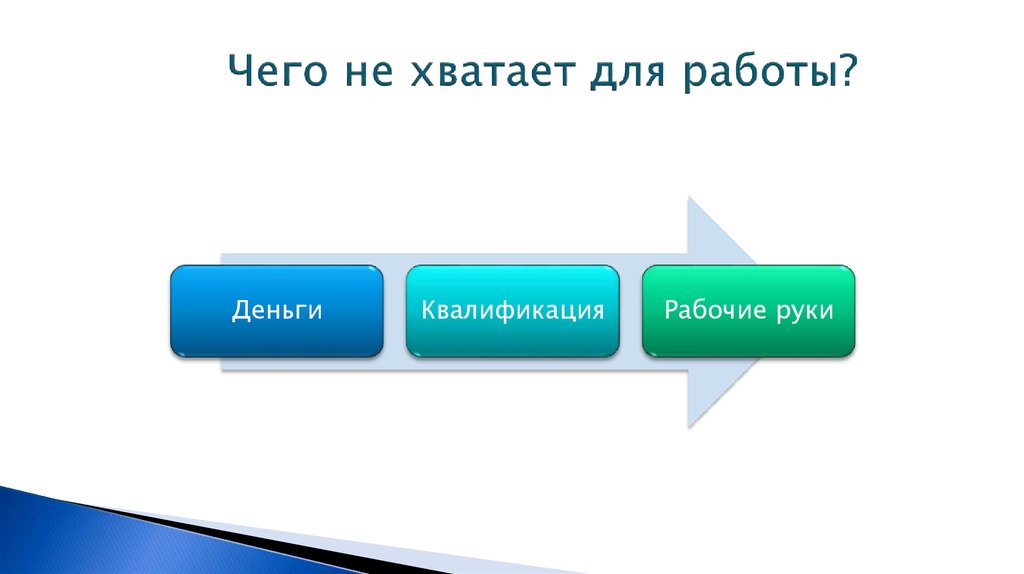 Чего не хватает для работы?

Деньги

Квалификация

Рабочие руки